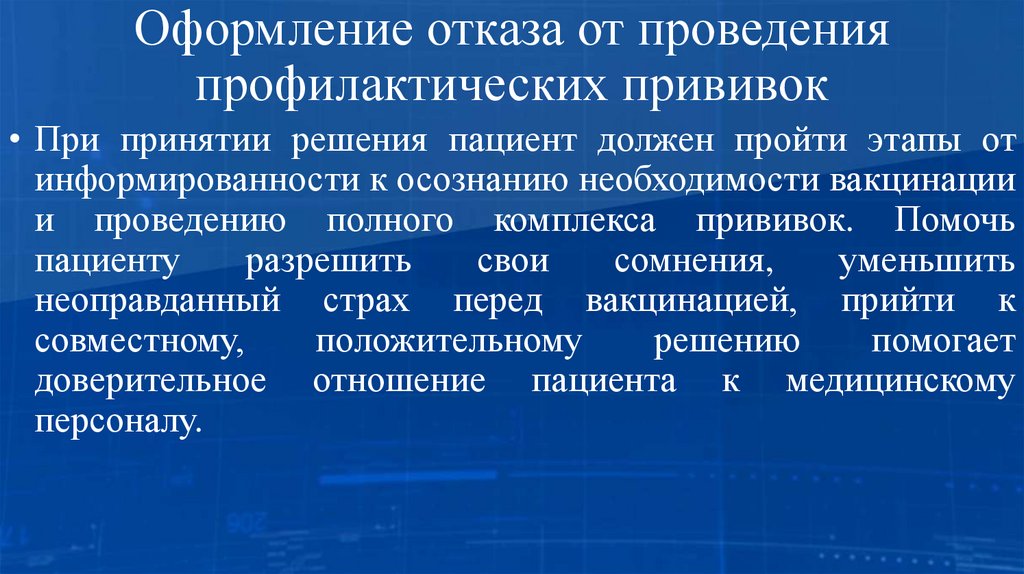 Оформление отказа от проведения профилактических прививок

• При принятии решения пациент должен пройти этапы от информированности к осознанию необходимости вакцинации и проведению полного комплекса прививок. Помочь пациенту разрешить свои сомнения, уменьшить неоправданный страх перед вакцинацией, прийти к совместному, положительному решению помогает доверительное отношение пациента к медицинскому персоналу.